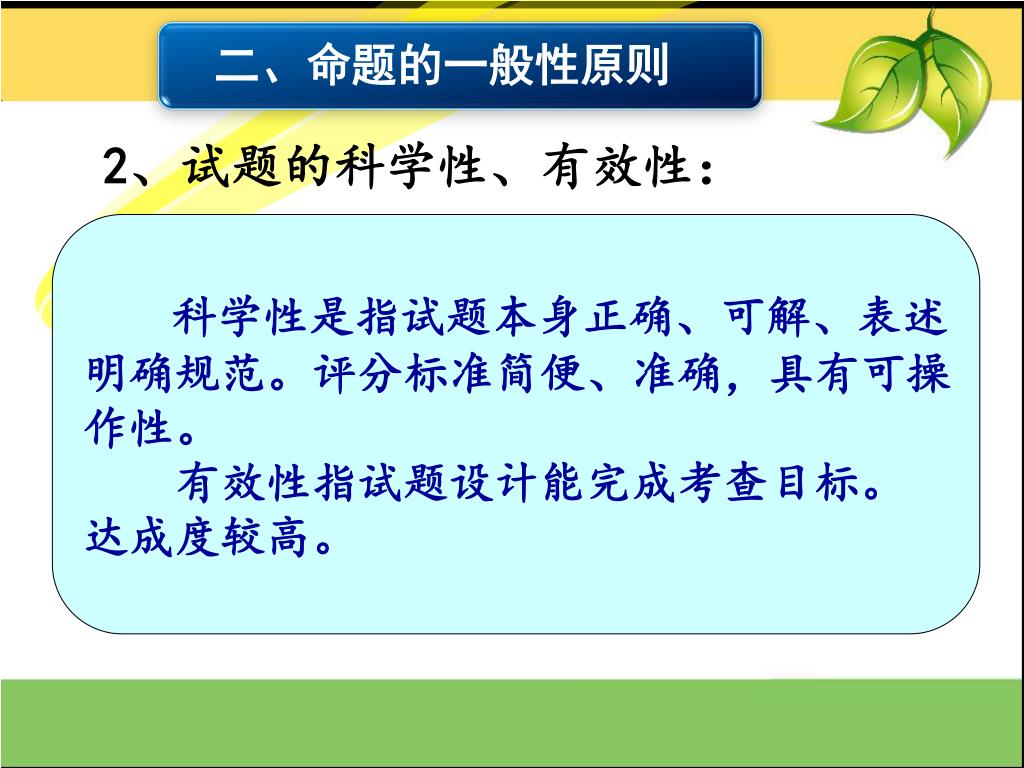 二、命题的一般性原则

2、试题的科学性、有效性：

科学性是指试题本身正确、可解、表述明确规范。评分标准简便、准确，具有可操作性。

有效性指试题设计能完成考查目标。达成度较高。